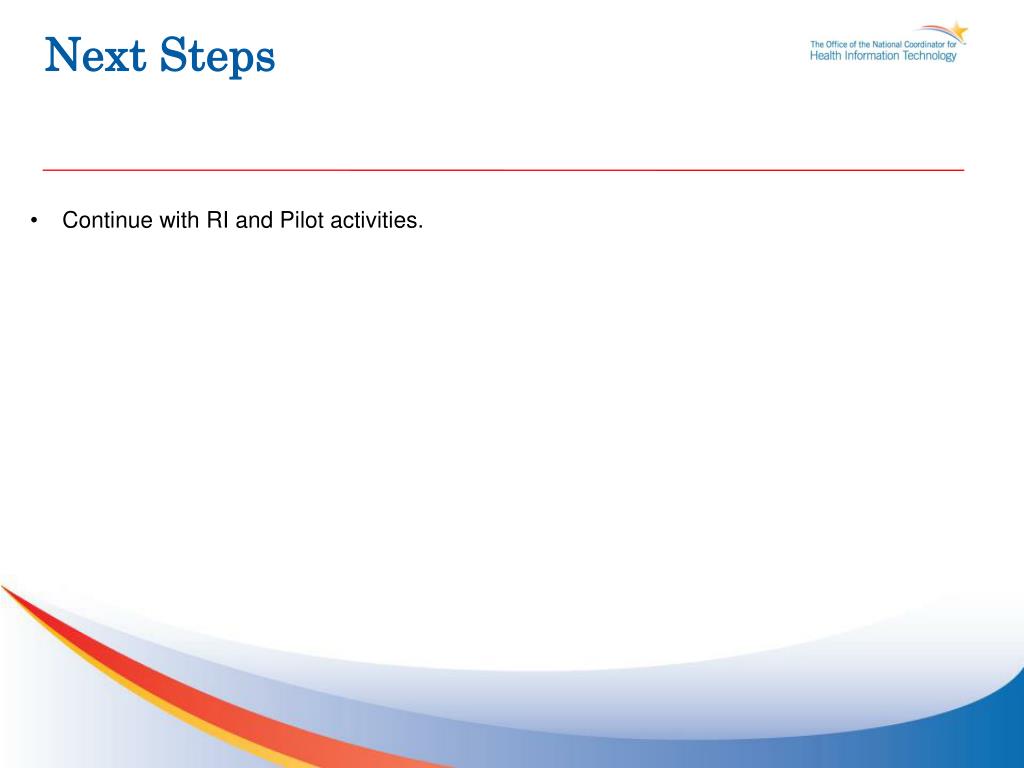 Next Steps

The Office of the National Coordinator for Health Information Technology

• Continue with RI and Pilot activities.